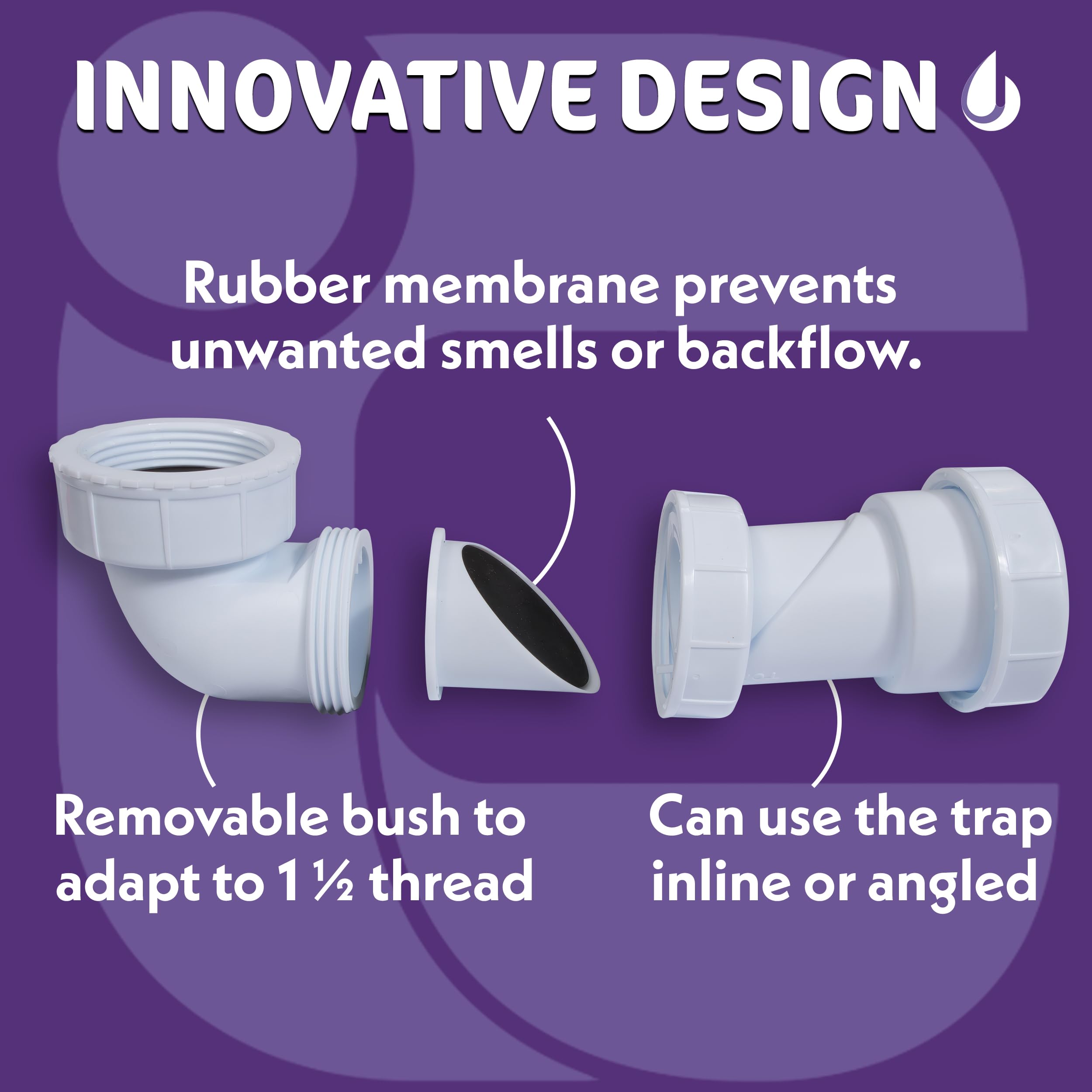 INNOVATIVE DESIGN

Rubber membrane prevents unwanted smells or backflow.

Removable bush to adapt to 1 ½ thread

Can use the trap inline or angled